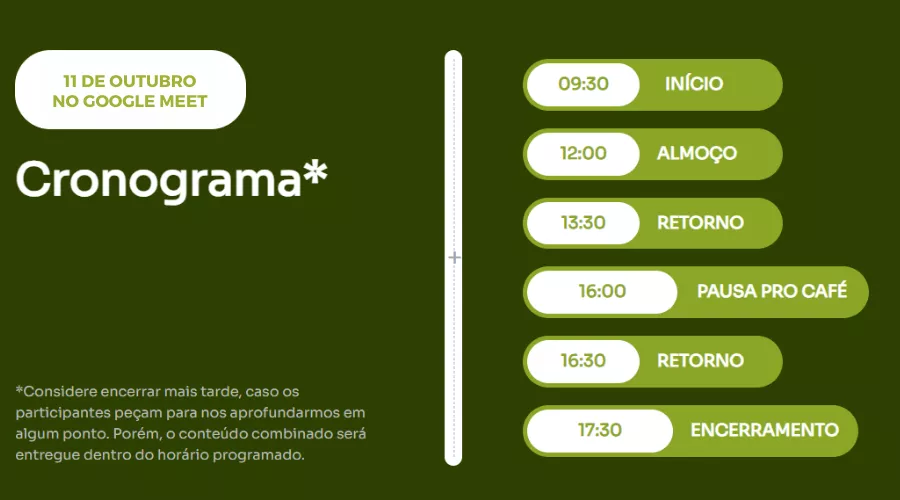 11 DE OUTUBRO
NO GOOGLE MEET

Cronograma*

*Considere encerrar mais tarde, caso os participantes peçam para nos aprofundarmos em algum ponto. Porém, o conteúdo combinado será entregue dentro do horário programado.

09:30 INÍCIO

12:00 ALMOÇO

13:30 RETORNO

16:00 PAUSA PRO CAFÉ

16:30 RETORNO

17:30 ENCERRAMENTO